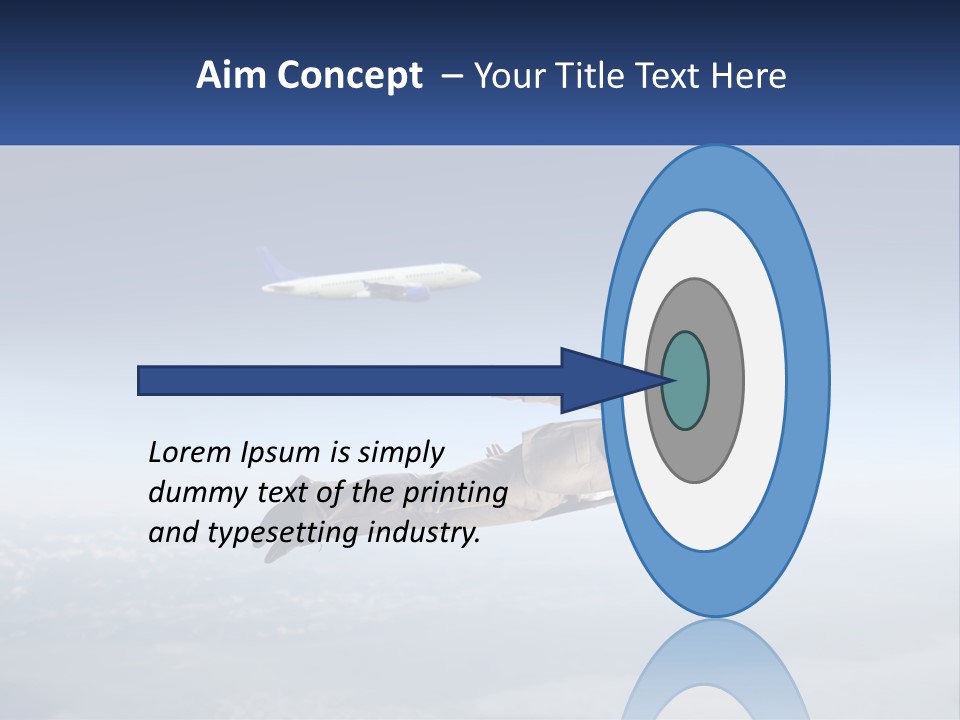 Aim Concept – Your Title Text Here

Lorem Ipsum is simply dummy text of the printing and typesetting industry.